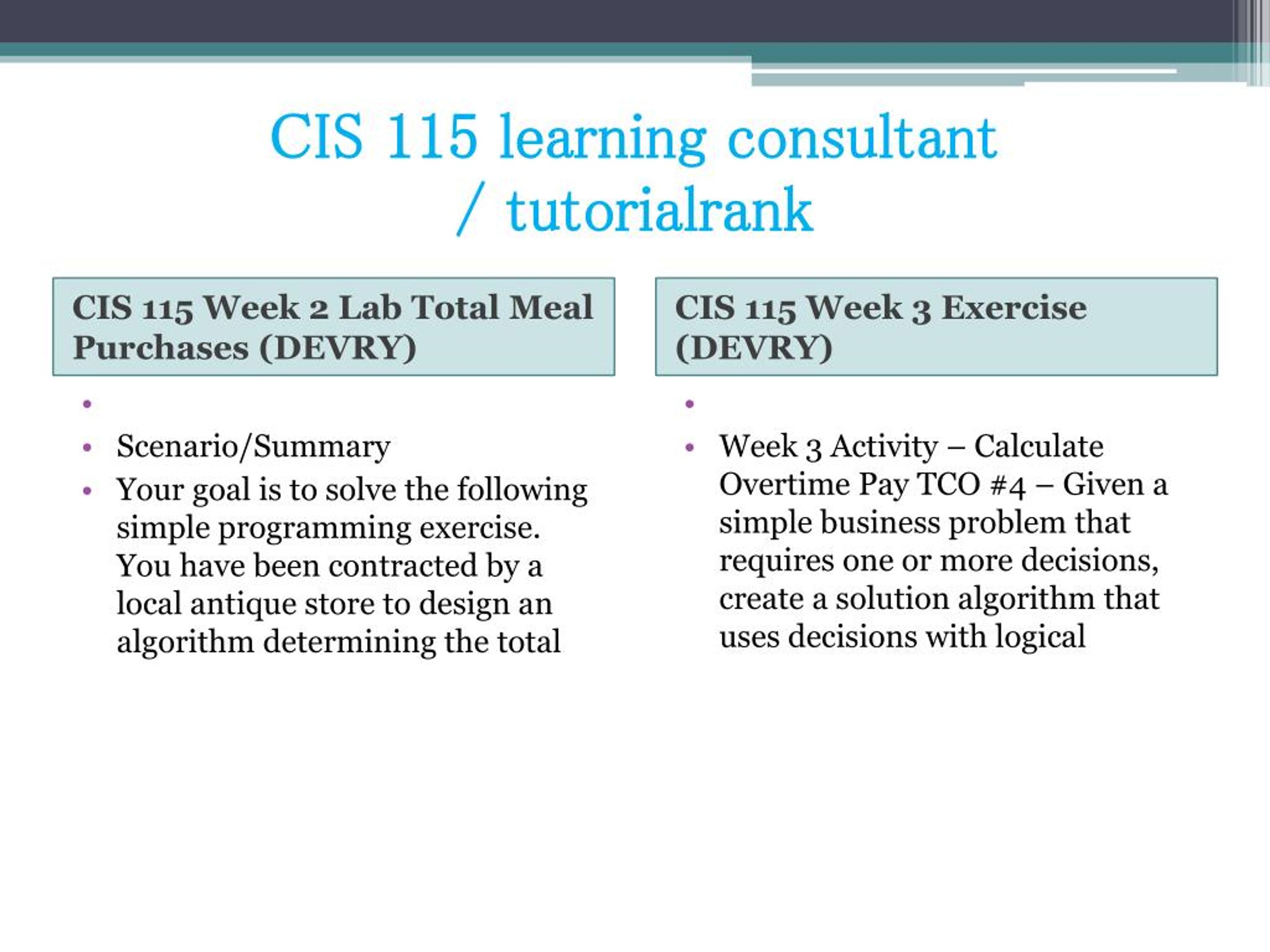 CIS 115 learning consultant / tutorialrank

CIS 115 Week 2 Lab Total Meal Purchases (DEVRY)

•

• Scenario/Summary
• Your goal is to solve the following simple programming exercise. You have been contracted by a local antique store to design an algorithm determining the total

CIS 115 Week 3 Exercise (DEVRY)

•

• Week 3 Activity – Calculate Overtime Pay TCO #4 – Given a simple business problem that requires one or more decisions, create a solution algorithm that uses decisions with logical